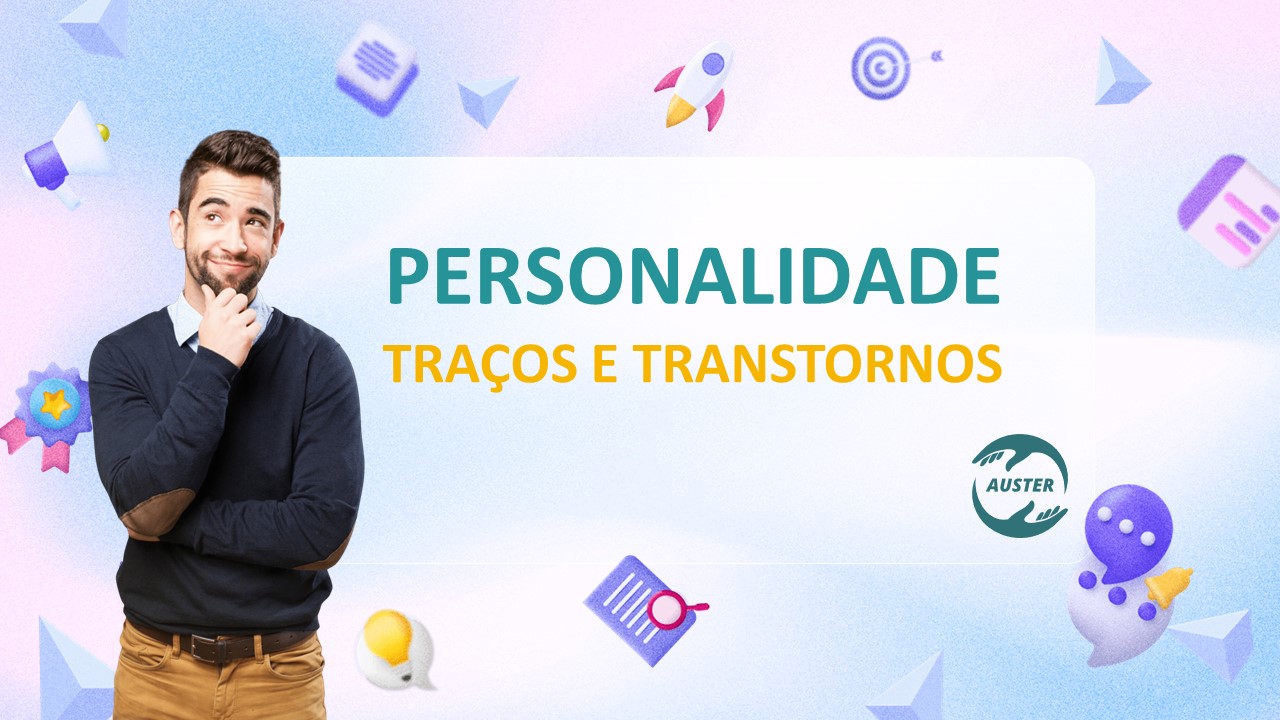 PERSONALIDADE
TRAÇOS E TRANSTORNOS

AUSTER